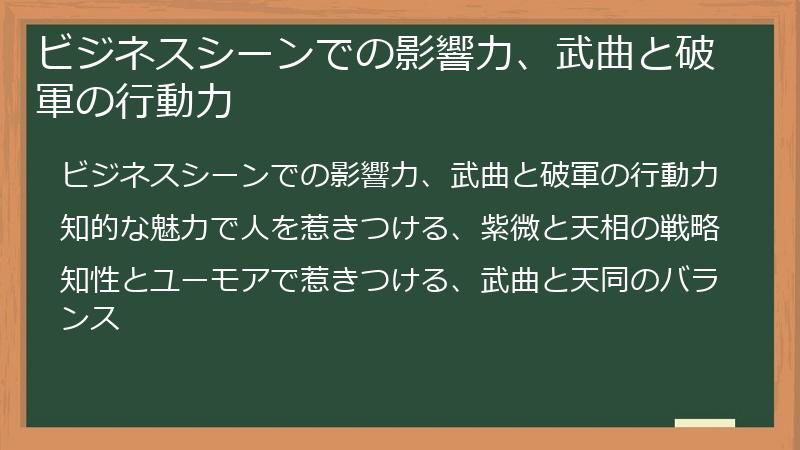 ビジネスシーンでの影響力、武曲と破軍の行動力

ビジネスシーンでの影響力、武曲と破軍の行動力

知的な魅力で人を惹きつける、紫微と天相の戦略

知性とユーモアで惹きつける、武曲と天同のバランス